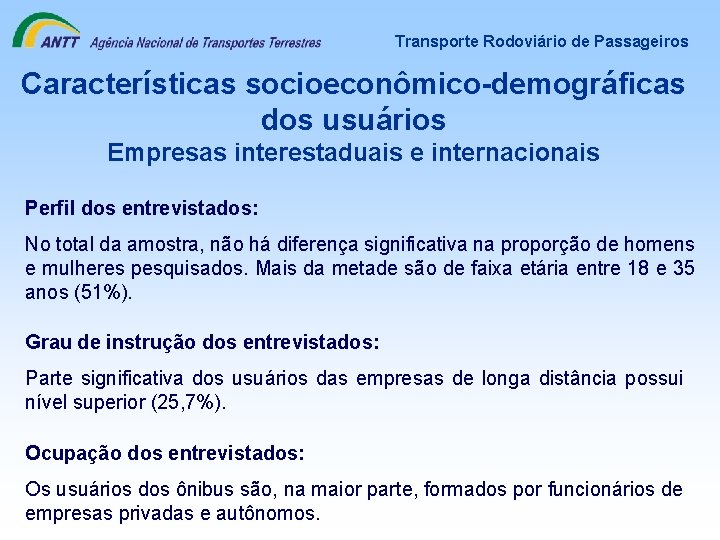 ANTT Agência Nacional de Transportes Terrestres

Transporte Rodoviário de Passageiros

Características socioeconômico-demográficas dos usuários
Empresas interestaduais e internacionais

Perfil dos entrevistados:

No total da amostra, não há diferença significativa na proporção de homens e mulheres pesquisados. Mais da metade são de faixa etária entre 18 e 35 anos (51%).

Grau de instrução dos entrevistados:

Parte significativa dos usuários das empresas de longa distância possui nível superior (25,7%).

Ocupação dos entrevistados:

Os usuários dos ônibus são, na maior parte, formados por funcionários de empresas privadas e autônomos.